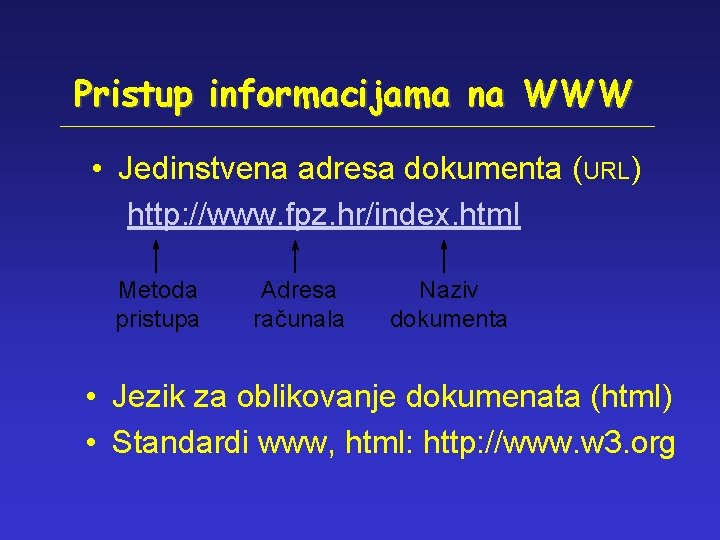 Pristup informacijama na WWW

• Jedinstvena adresa dokumenta (URL)

http://www.fpz.hr/index.html

Metoda pristupa

Adresa računala

Naziv dokumenta

• Jezik za oblikovanje dokumenata (html)
• Standardi www, html: http://www.w3.org